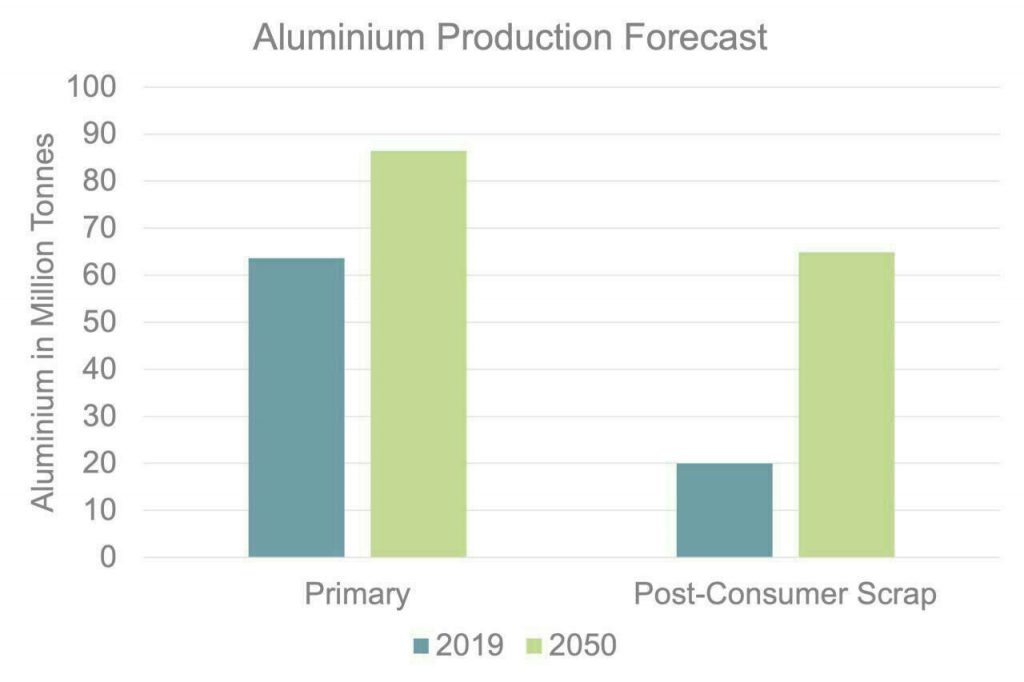 Aluminium Production Forecast

Aluminium in Million Tonnes

100
90
80
70
60
50
40
30
20
10
0

Primary

Post-Consumer Scrap

2019 2050